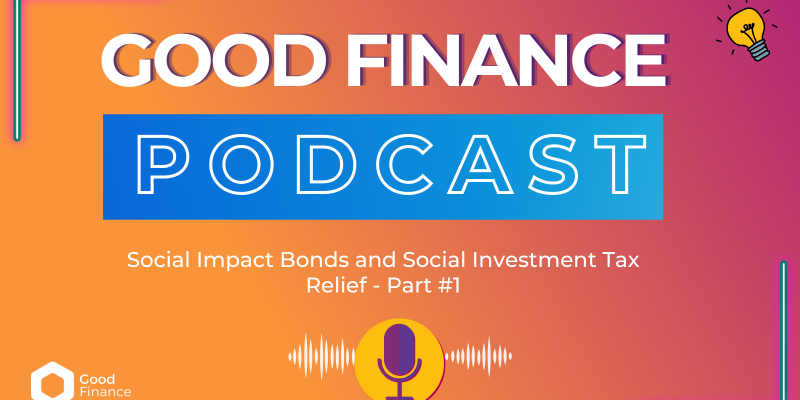 GOOD FINANCE

PODCAST

Social Impact Bonds and Social Investment Tax Relief - Part #1

Good Finance